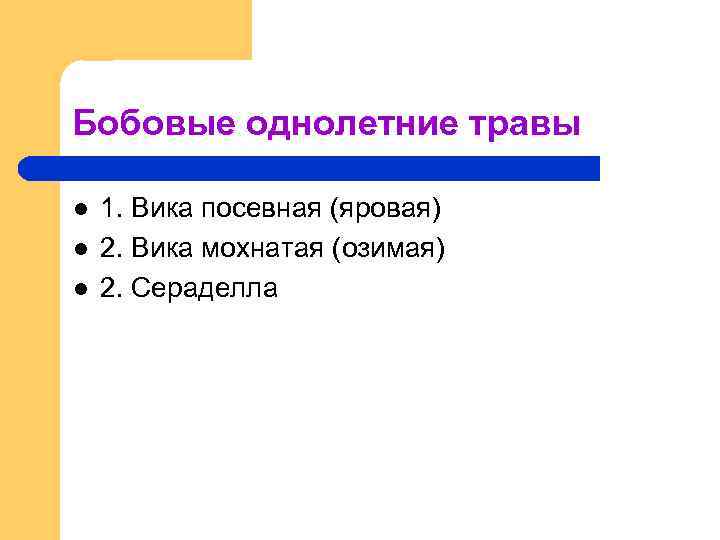 Бобовые однолетние травы

- 1. Вика посевная (яровая)
- 2. Вика мохнатая (озимая)
- 2. Сераделла